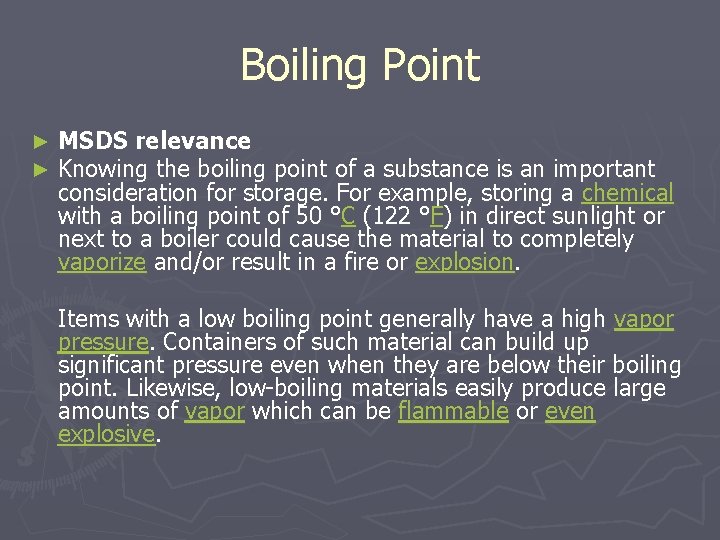 Boiling Point

► MSDS relevance

► Knowing the boiling point of a substance is an important consideration for storage. For example, storing a chemical with a boiling point of 50 °C (122 °F) in direct sunlight or next to a boiler could cause the material to completely vaporize and/or result in a fire or explosion.

Items with a low boiling point generally have a high vapor pressure. Containers of such material can build up significant pressure even when they are below their boiling point. Likewise, low-boiling materials easily produce large amounts of vapor which can be flammable or even explosive.